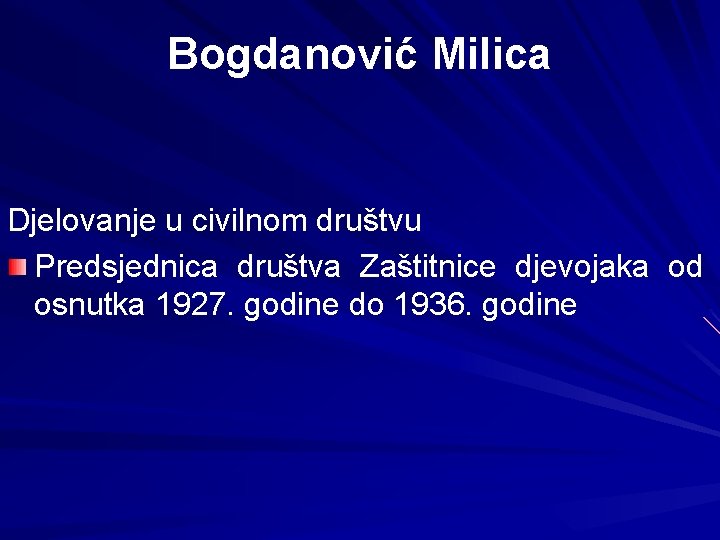 Bogdanović Milica

Djelovanje u civilnom društvu

Predsjednica društva Zaštitnice djevojaka od osnutka 1927. godine do 1936. godine